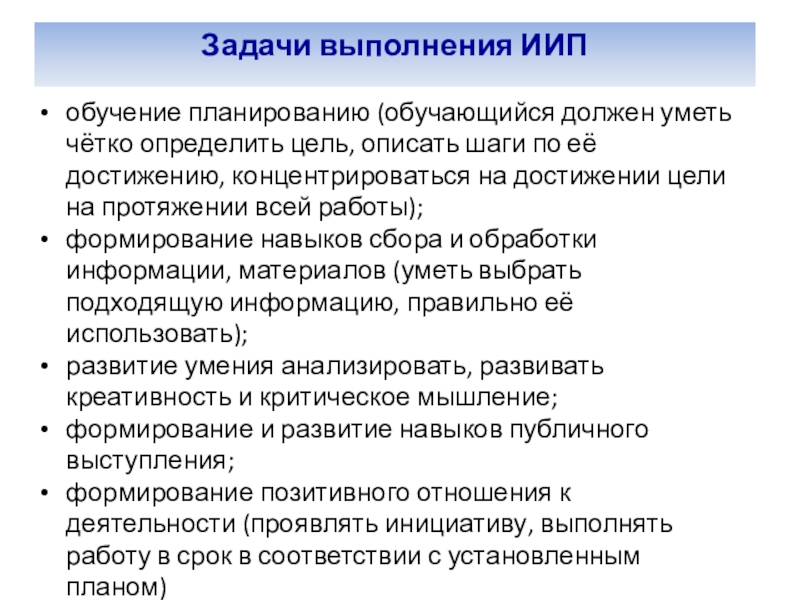 Задачи выполнения ИИП

• обучение планированию (обучающийся должен уметь чётко определить цель, описать шаги по её достижению, концентрироваться на достижении цели на протяжении всей работы);
• формирование навыков сбора и обработки информации, материалов (уметь выбрать подходящую информацию, правильно её использовать);
• развитие умения анализировать, развивать креативность и критическое мышление;
• формирование и развитие навыков публичного выступления;
• формирование позитивного отношения к деятельности (проявлять инициативу, выполнять работу в срок в соответствии с установленным планом)